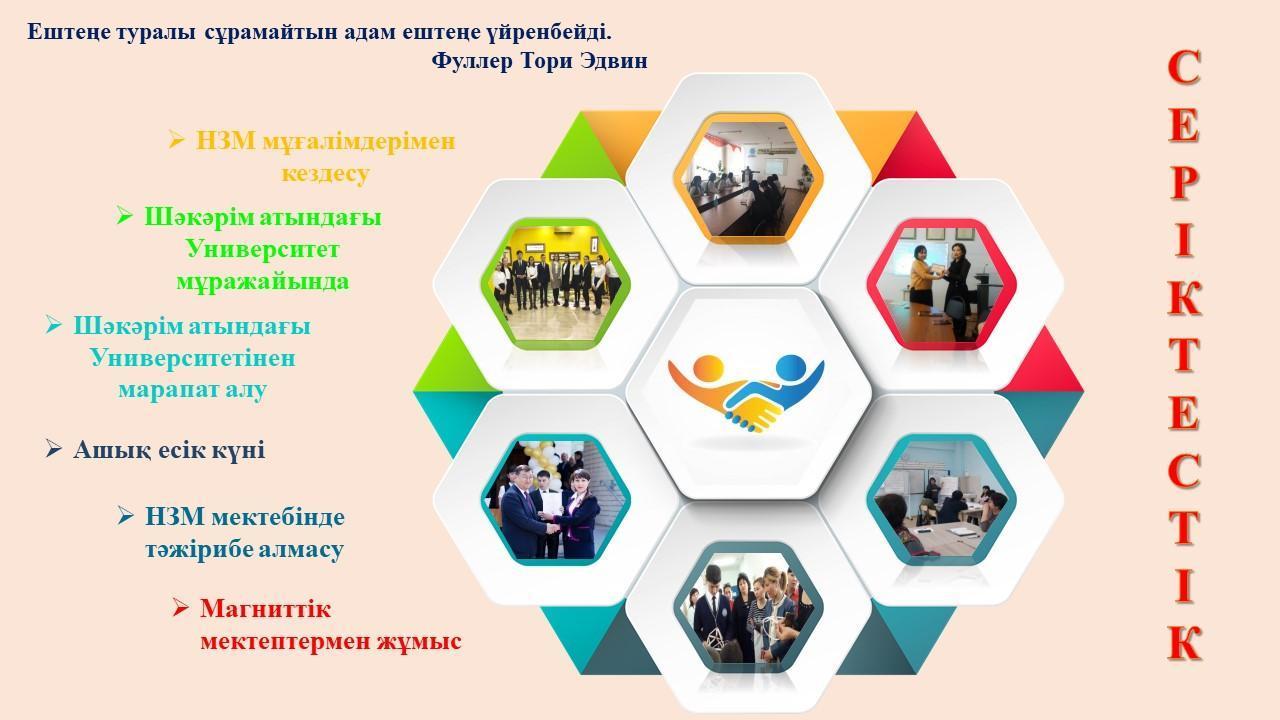 Ештеңе туралы сұрамайтын адам ештеңе үйренбейді.
Фуллер Тори Эдвин

➢ НЗМ мұғалімдерімен кездесу

➢ Шәкәрім атындағы Университет мұражайында

➢ Шәкәрім атындағы Университетінен марапат алу

➢ Ашық есік күні

➢ НЗМ мектебінде тәжірибе алмасу

➢ Магниттік мектептермен жұмыс

СЕРІКТЕСТІК